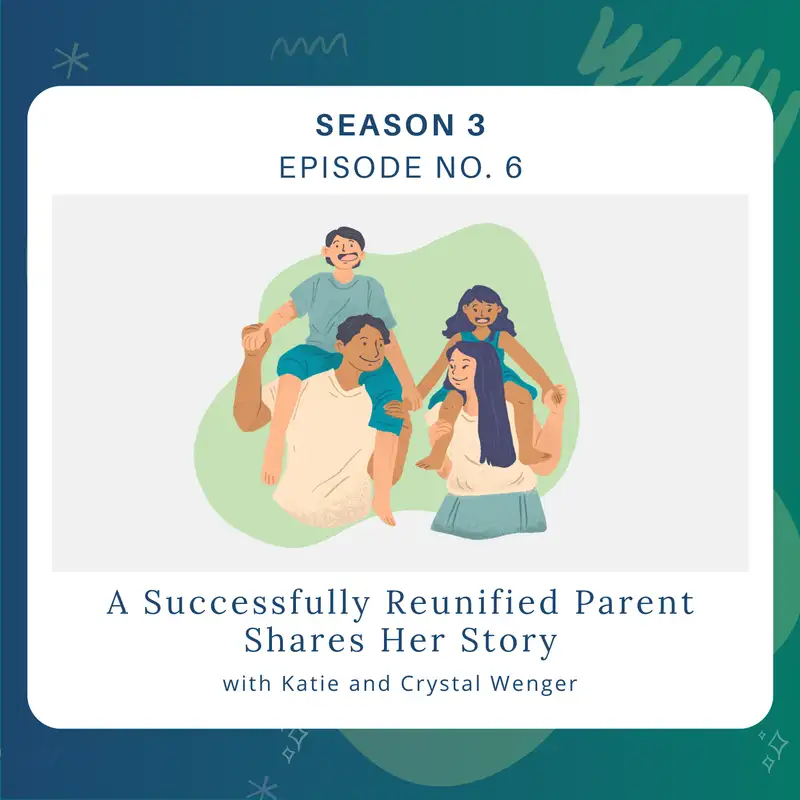 SEASON 3
EPISODE NO. 6

A Successfully Reunified Parent Shares Her Story
with Katie and Crystal Wenger